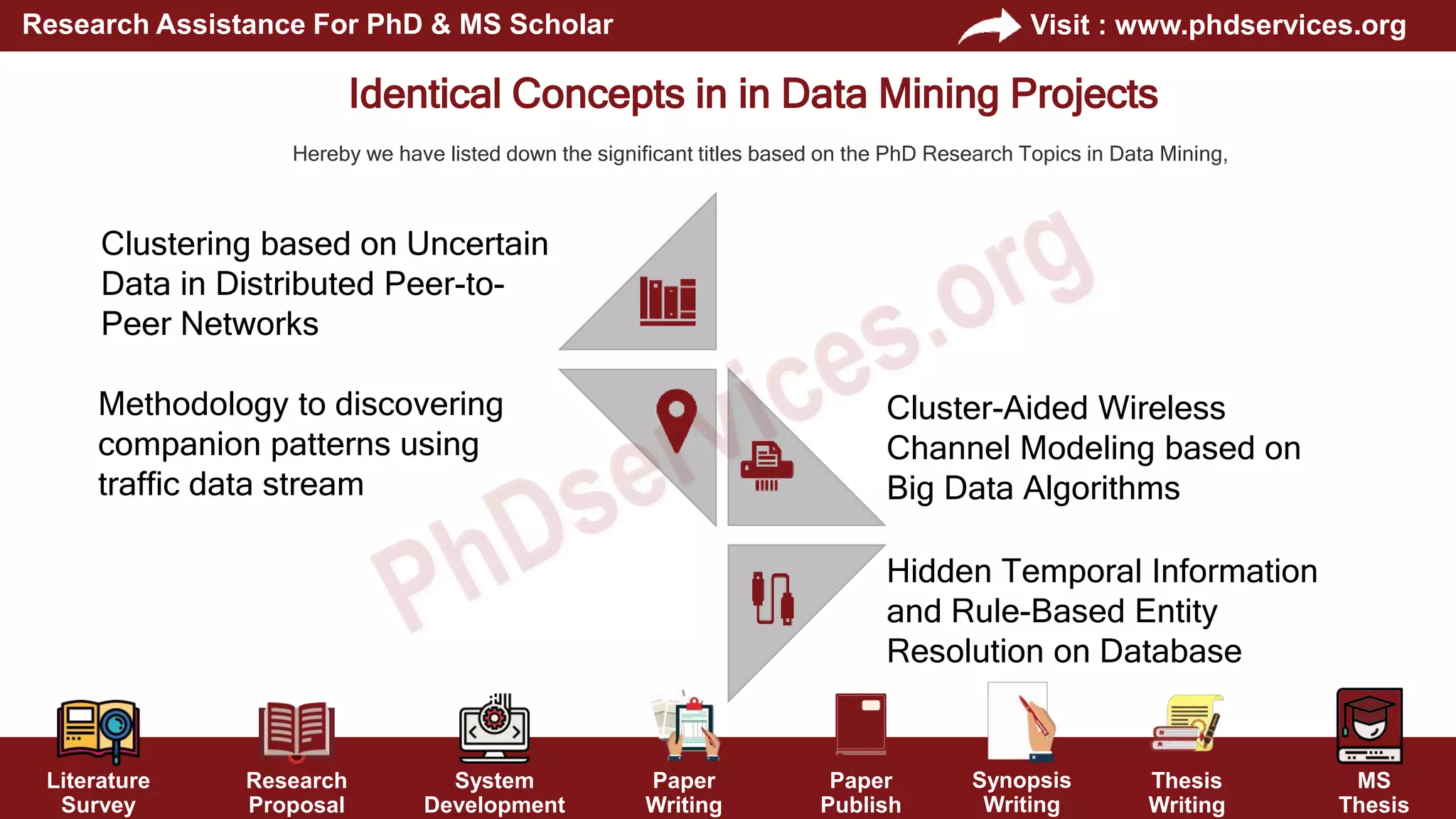 Research Assistance For PhD & MS Scholar

Visit : www.phdservices.org

Identical Concepts in in Data Mining Projects

Hereby we have listed down the significant titles based on the PhD Research Topics in Data Mining,

Clustering based on Uncertain Data in Distributed Peer-to-Peer Networks

Methodology to discovering companion patterns using traffic data stream

Cluster-Aided Wireless Channel Modeling based on Big Data Algorithms

Hidden Temporal Information and Rule-Based Entity Resolution on Database

PhDservices.org

Literature Survey

Research Proposal

System Development

Paper Writing

Paper Publish

Synopsis Writing

Thesis Writing

MS Thesis